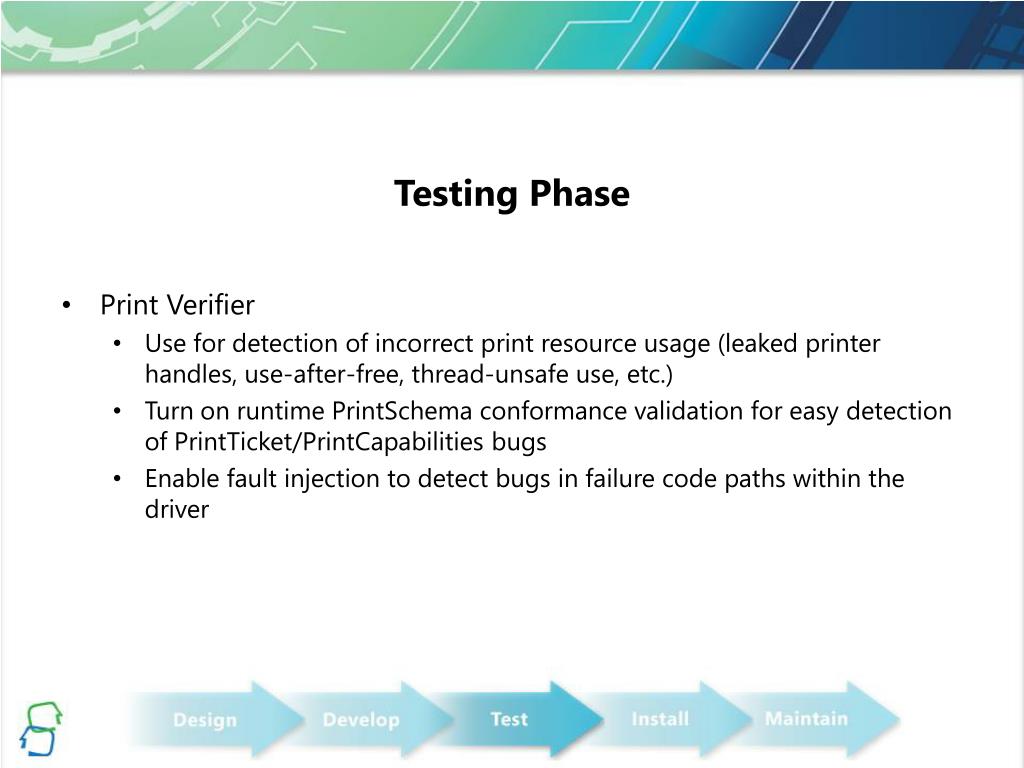 Testing Phase

• Print Verifier
  • Use for detection of incorrect print resource usage (leaked printer handles, use-after-free, thread-unsafe use, etc.)
  • Turn on runtime PrintSchema conformance validation for easy detection of PrintTicket/PrintCapabilities bugs
  • Enable fault injection to detect bugs in failure code paths within the driver

Design Develop Test Install Maintain